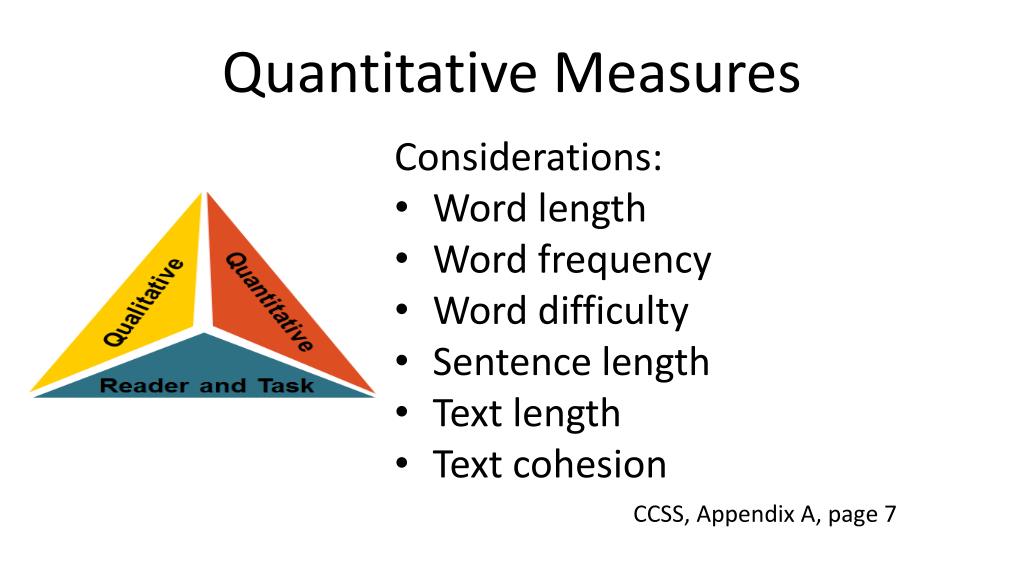 Quantitative Measures

Qualitative
Quantitative
Reader and Task

Considerations:
• Word length
• Word frequency
• Word difficulty
• Sentence length
• Text length
• Text cohesion

CCSS, Appendix A, page 7